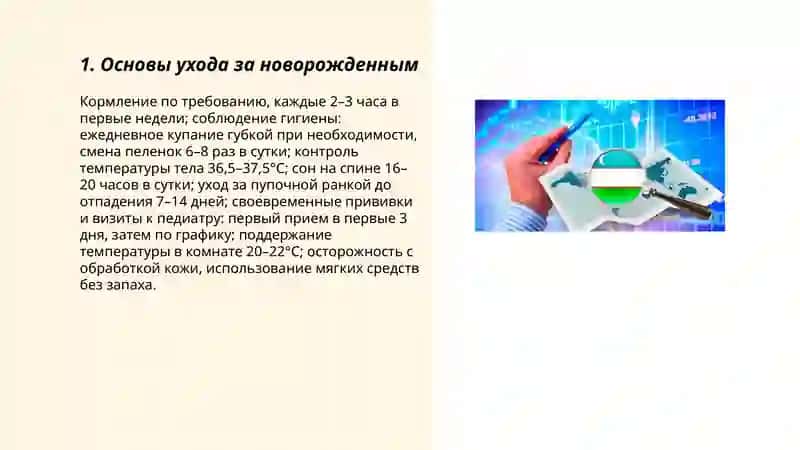 1. Основы ухода за новорожденным

Кормление по требованию, каждые 2–3 часа в первые недели; соблюдение гигиены: ежедневное купание губкой при необходимости, смена пеленок 6–8 раз в сутки; контроль температуры тела 36,5–37,5°C; сон на спине 16–20 часов в сутки; уход за пупочной ранкой до отпадения 7–14 дней; своевременные прививки и визиты к педиатру: первый прием в первые 3 дня, затем по графику; поддержание температуры в комнате 20–22°C; осторожность с обработкой кожи, использование мягких средств без запаха.